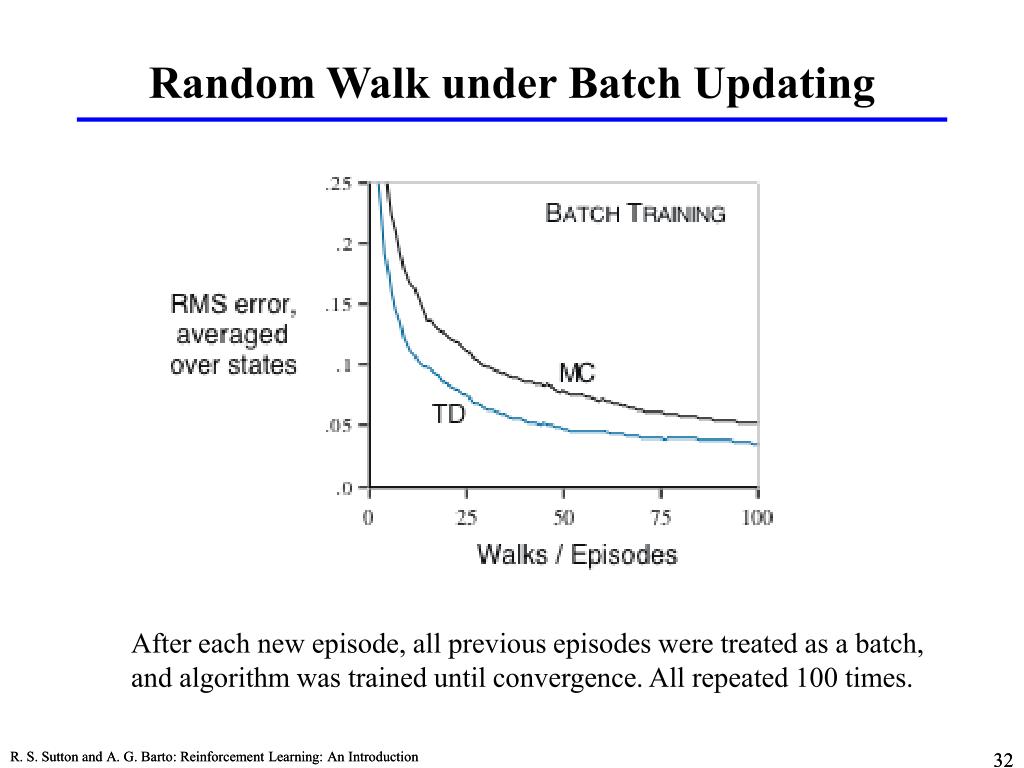 Random Walk under Batch Updating

BATCH TRAINING

RMS error, averaged over states

.25
.2
.15
.1
.05
.0

MC

TD

0 25 50 75 100

Walks / Episodes

After each new episode, all previous episodes were treated as a batch, and algorithm was trained until convergence. All repeated 100 times.

R. S. Sutton and A. G. Barto: Reinforcement Learning: An Introduction

32